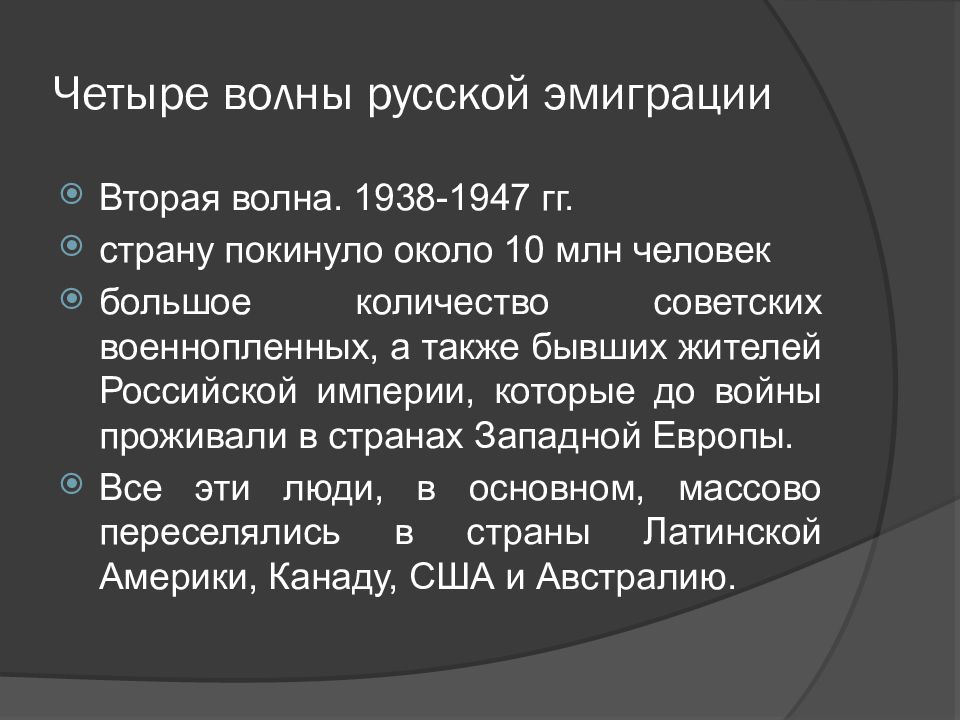 Четыре волны русской эмиграции

Вторая волна. 1938-1947 гг.

страну покинуло около 10 млн человек

большое количество советских военнопленных, а также бывших жителей Российской империи, которые до войны проживали в странах Западной Европы.

Все эти люди, в основном, массово переселялись в страны Латинской Америки, Канаду, США и Австралию.